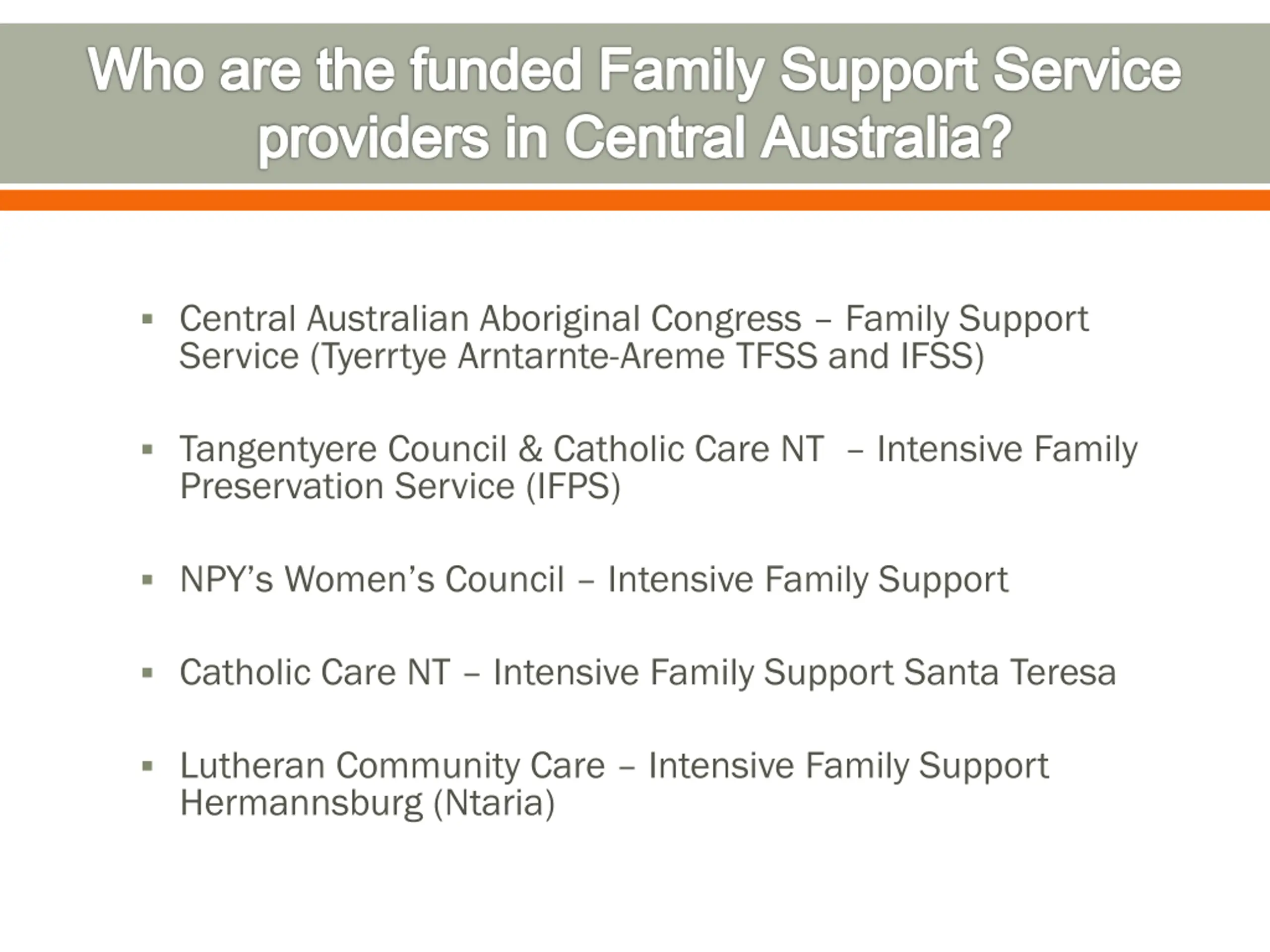 Who are the funded Family Support Service providers in Central Australia?

▪ Central Australian Aboriginal Congress – Family Support Service (Tyerrtye Arntarnte-Areme TFSS and IFSS)

▪ Tangentyere Council & Catholic Care NT – Intensive Family Preservation Service (IFPS)

▪ NPY's Women's Council – Intensive Family Support

▪ Catholic Care NT – Intensive Family Support Santa Teresa

▪ Lutheran Community Care – Intensive Family Support Hermannsburg (Ntaria)